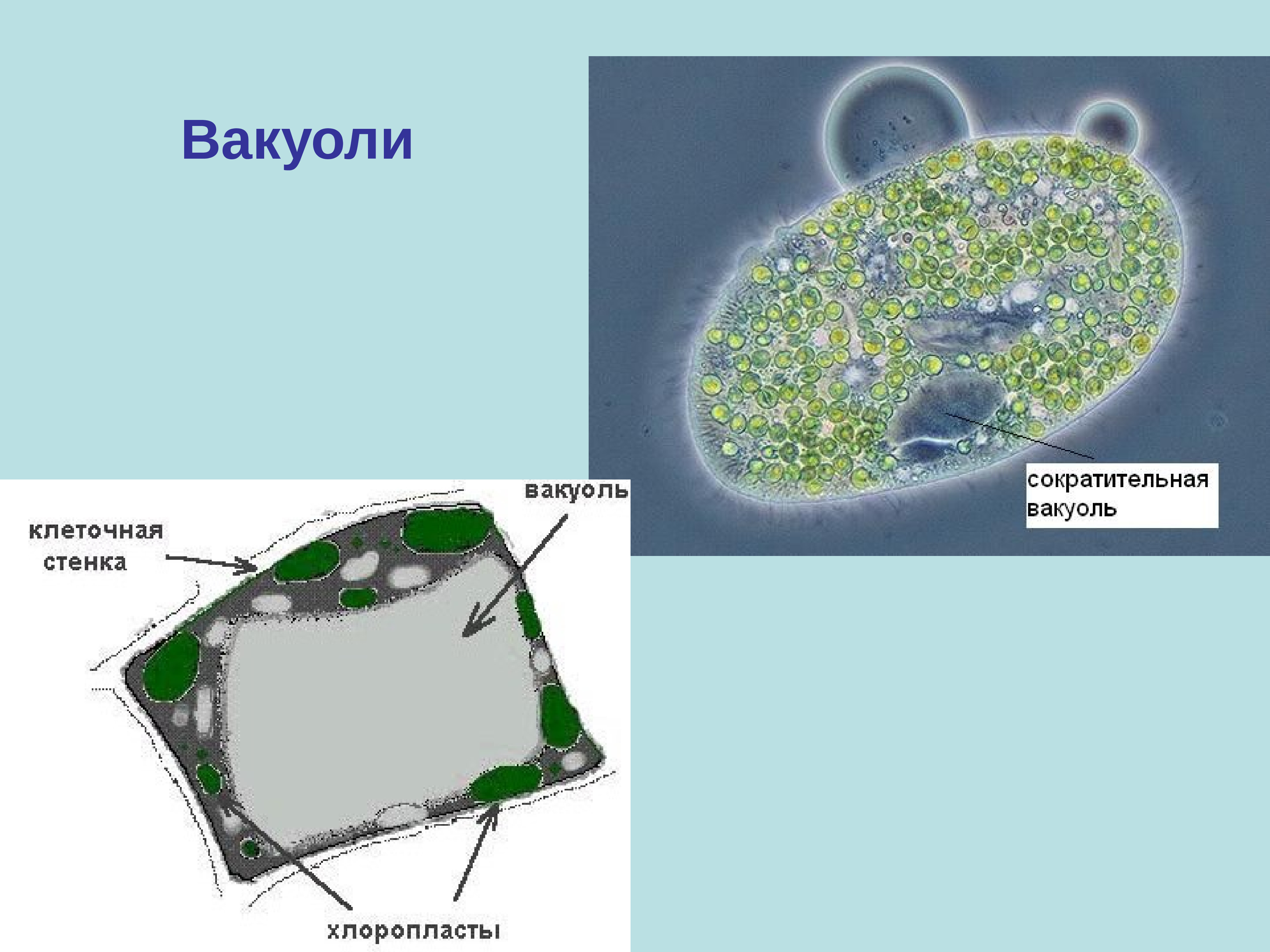 Вакуоли

сократительная вакуоль

вакуоль

клеточная стенка

хлоропласты